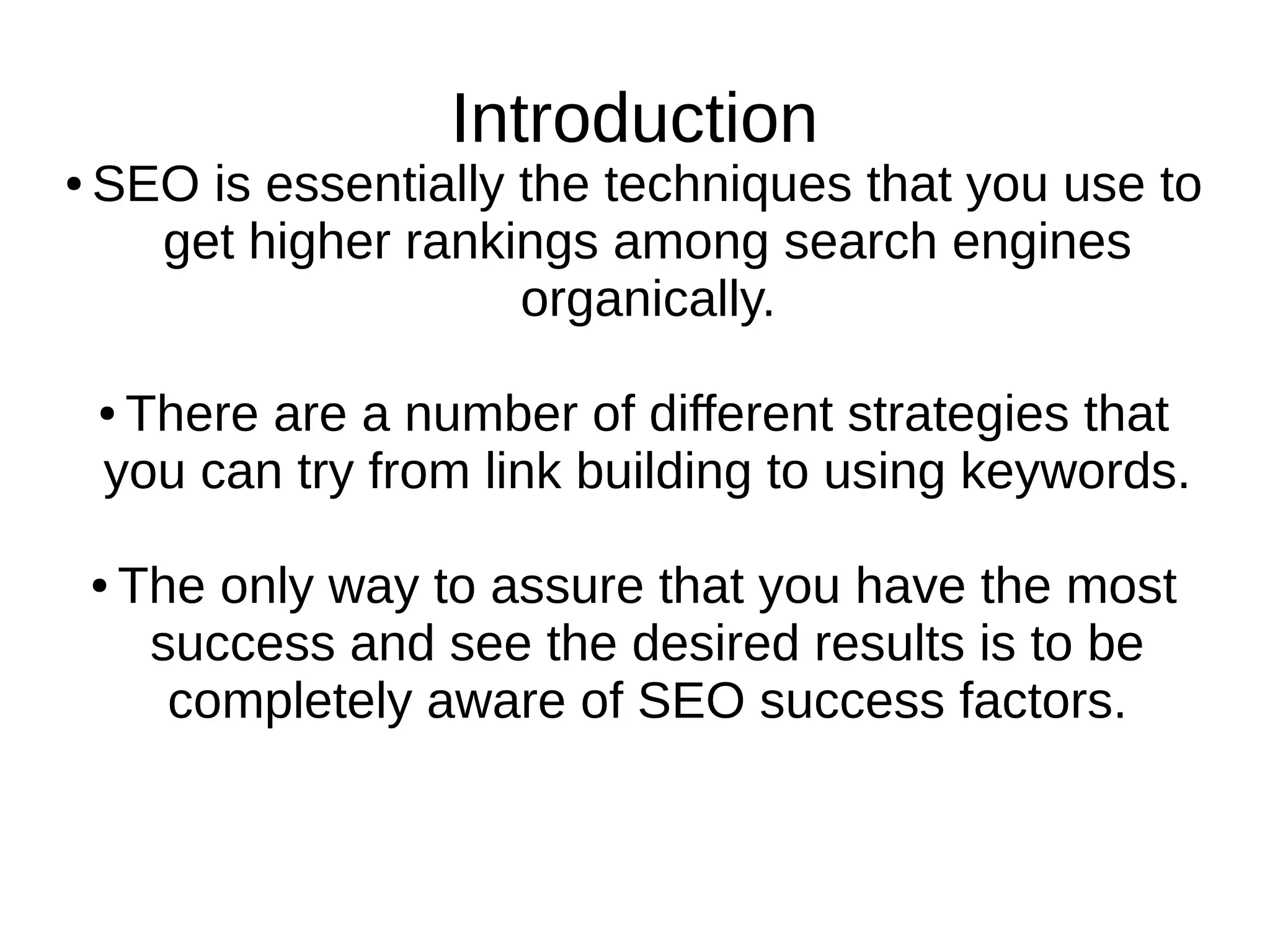 Introduction

• SEO is essentially the techniques that you use to get higher rankings among search engines organically.

• There are a number of different strategies that you can try from link building to using keywords.

• The only way to assure that you have the most success and see the desired results is to be completely aware of SEO success factors.